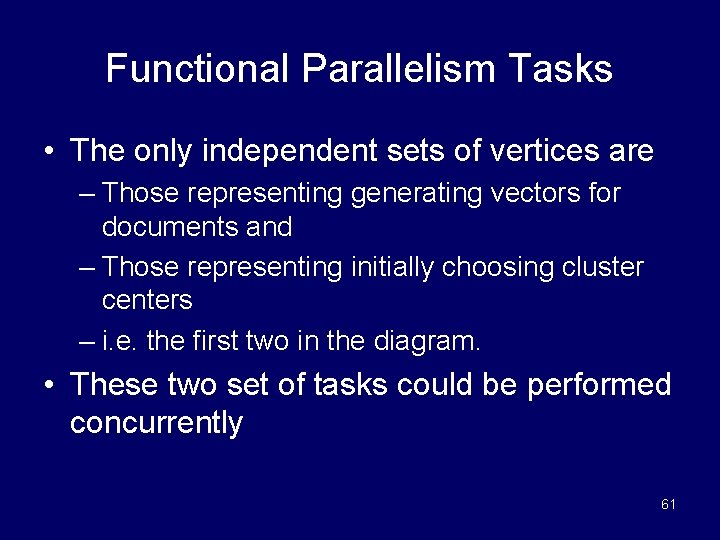 Functional Parallelism Tasks

• The only independent sets of vertices are
– Those representing generating vectors for documents and
– Those representing initially choosing cluster centers
– i.e. the first two in the diagram.
• These two set of tasks could be performed concurrently

61